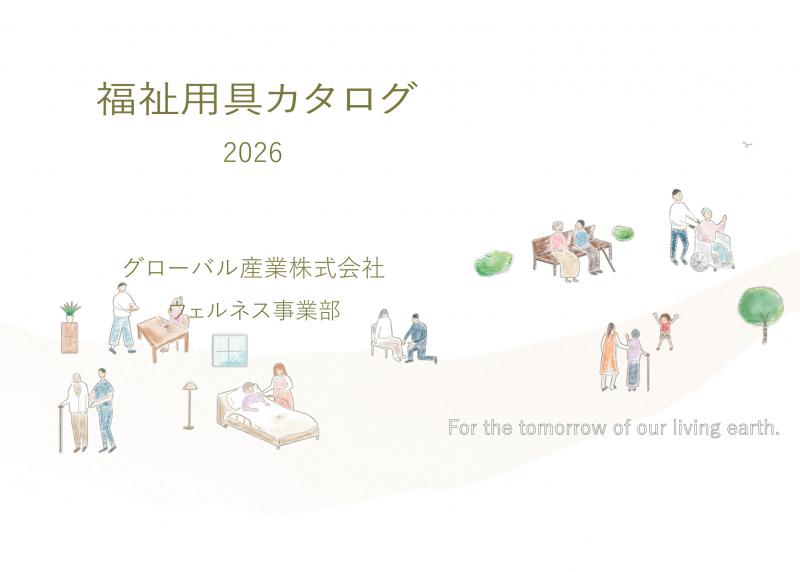 福祉用具カタログ

2026

グローバル産業株式会社
ウェルネス事業部

For the tomorrow of our living earth.